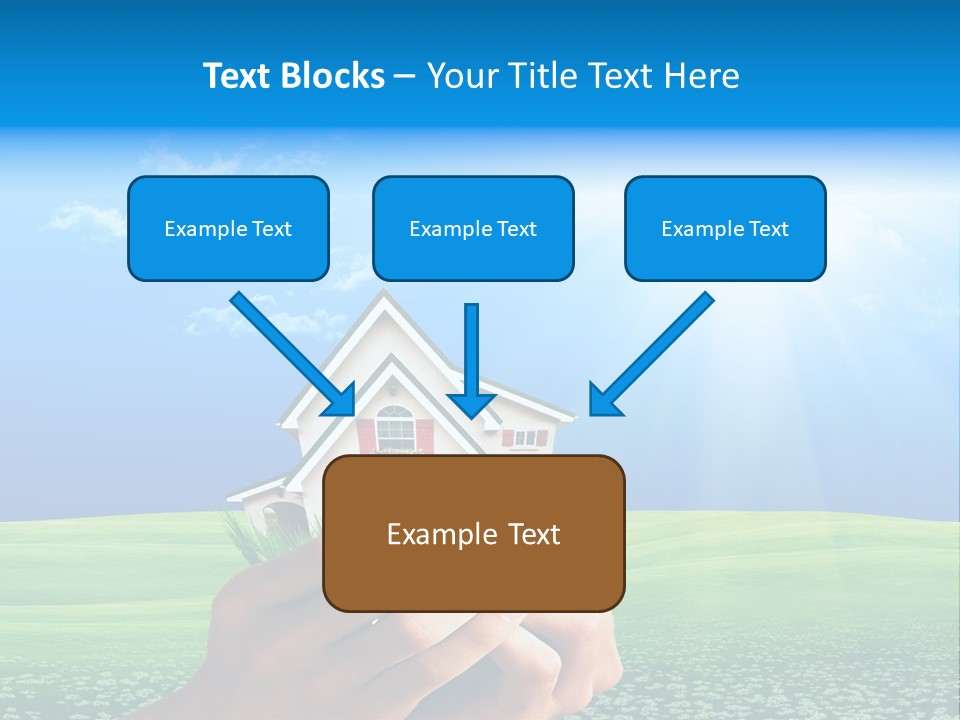 Text Blocks – Your Title Text Here

Example Text

Example Text

Example Text

Example Text